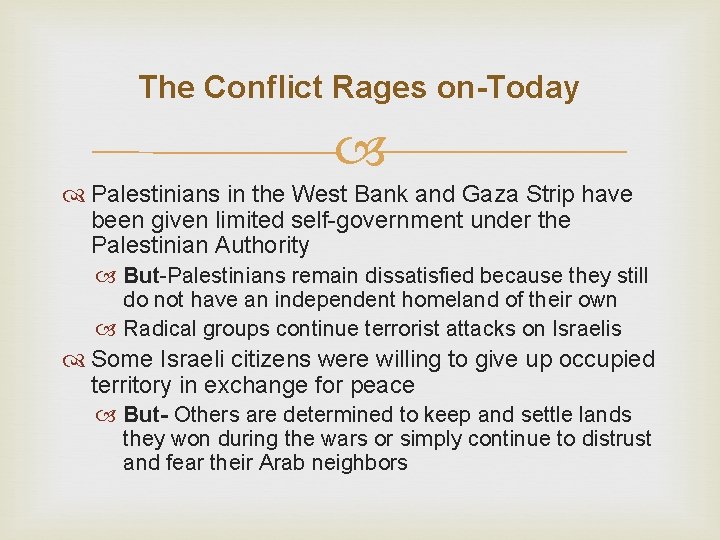 The Conflict Rages on-Today

Palestinians in the West Bank and Gaza Strip have been given limited self-government under the Palestinian Authority

But-Palestinians remain dissatisfied because they still do not have an independent homeland of their own

Radical groups continue terrorist attacks on Israelis

Some Israeli citizens were willing to give up occupied territory in exchange for peace

But- Others are determined to keep and settle lands they won during the wars or simply continue to distrust and fear their Arab neighbors